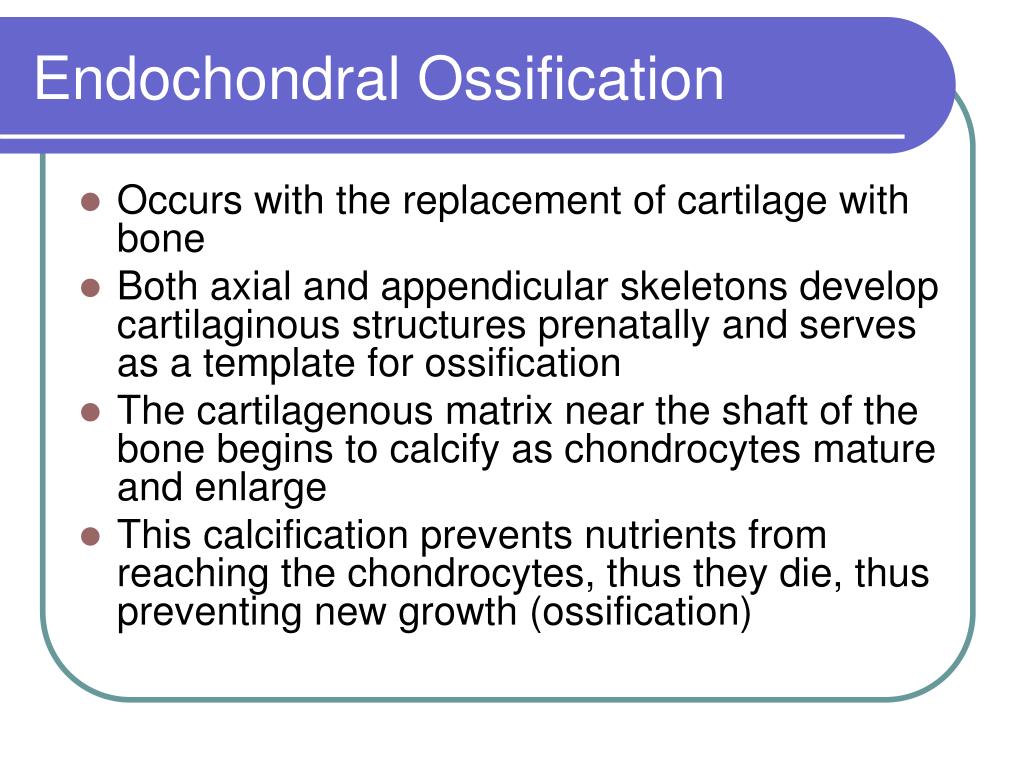 Endochondral Ossification

- Occurs with the replacement of cartilage with bone
- Both axial and appendicular skeletons develop cartilaginous structures prenatally and serves as a template for ossification
- The cartilagenous matrix near the shaft of the bone begins to calcify as chondrocytes mature and enlarge
- This calcification prevents nutrients from reaching the chondrocytes, thus they die, thus preventing new growth (ossification)